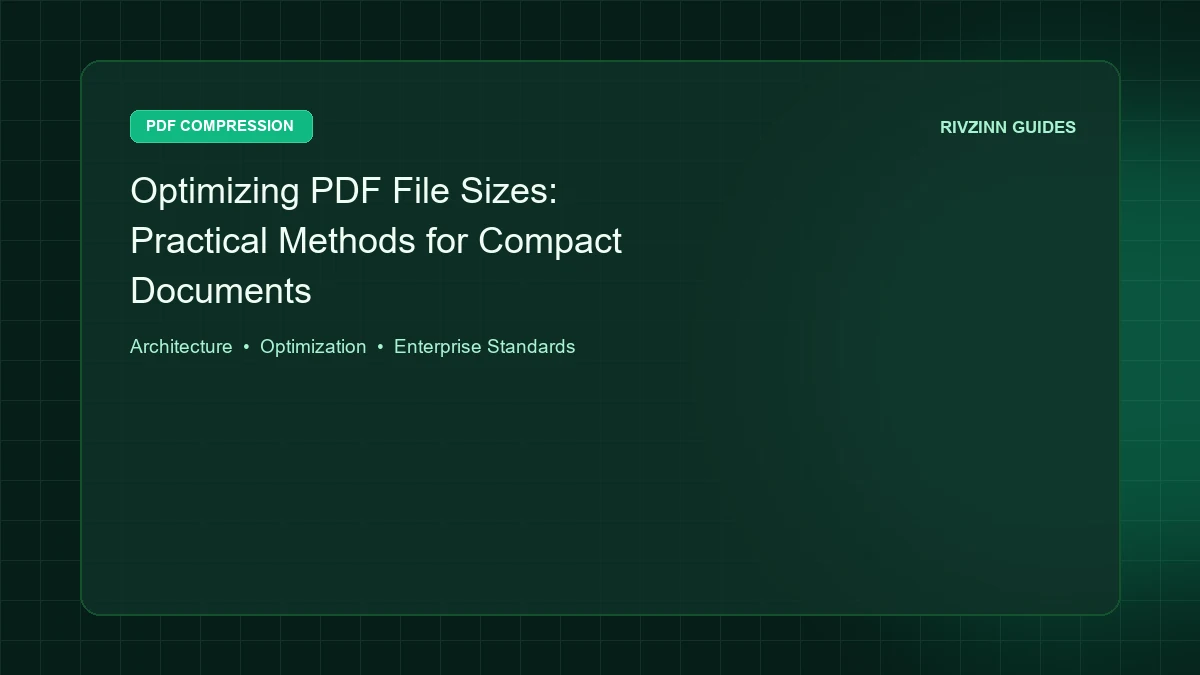 PDF COMPRESSION

RIVZINN GUIDES

Optimizing PDF File Sizes: Practical Methods for Compact Documents

Architecture • Optimization • Enterprise Standards